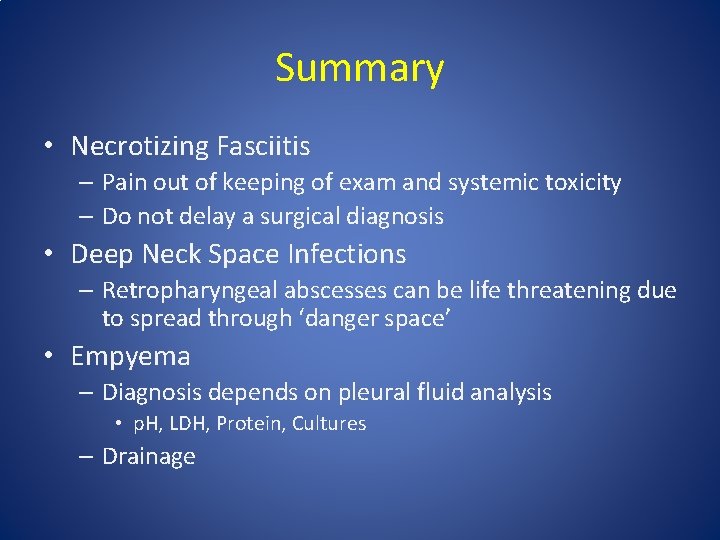 Summary

• Necrotizing Fasciitis
– Pain out of keeping of exam and systemic toxicity
– Do not delay a surgical diagnosis
• Deep Neck Space Infections
– Retropharyngeal abscesses can be life threatening due to spread through ‘danger space’
• Empyema
– Diagnosis depends on pleural fluid analysis
• pH, LDH, Protein, Cultures
– Drainage